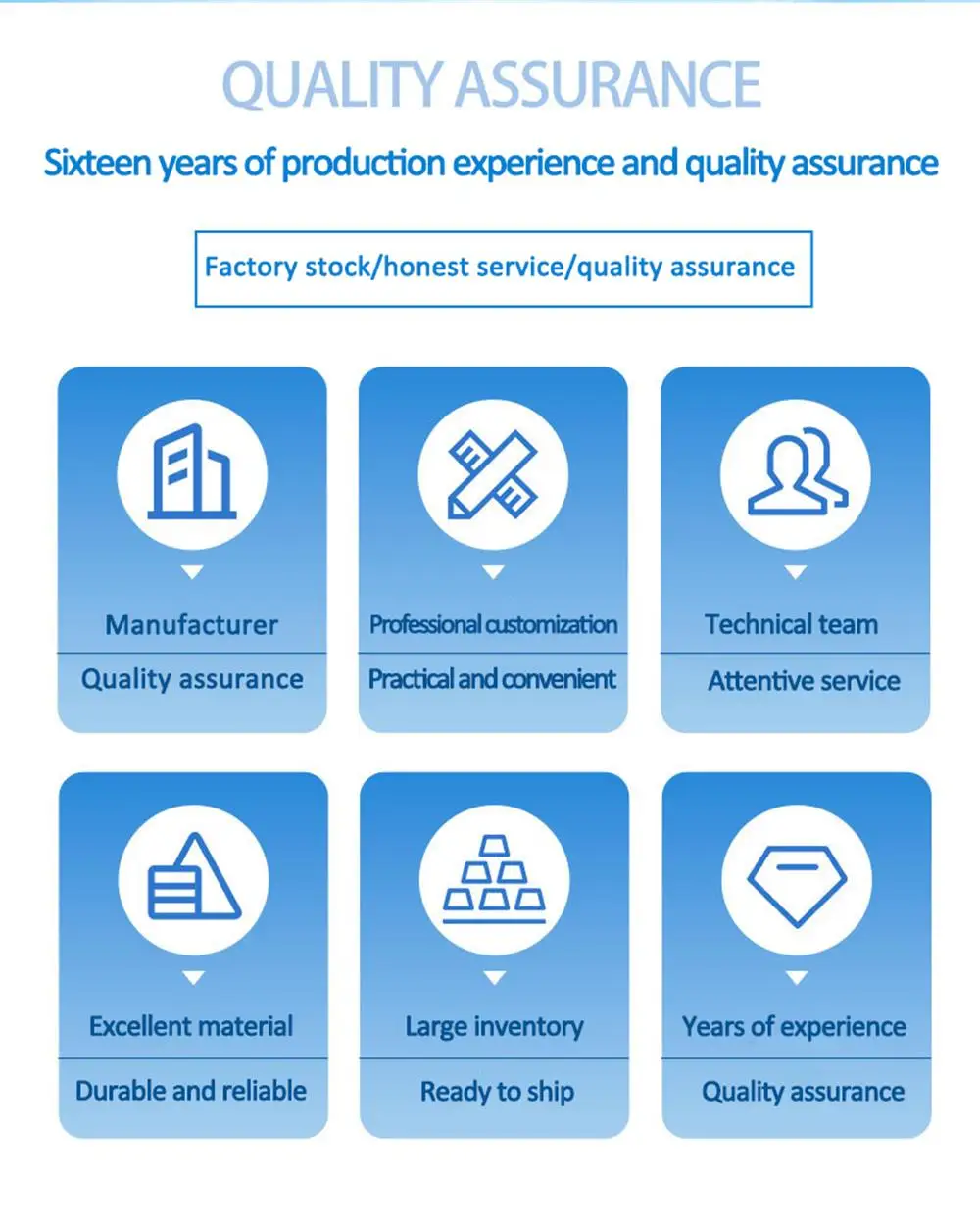 QUALITY ASSURANCE

Sixteen years of production experience and quality assurance

Factory stock/honest service/quality assurance

Manufacturer

Quality assurance

Professional customization

Practical and convenient

Technical team

Attentive service

Excellent material

Durable and reliable

Large inventory

Ready to ship

Years of experience

Quality assurance